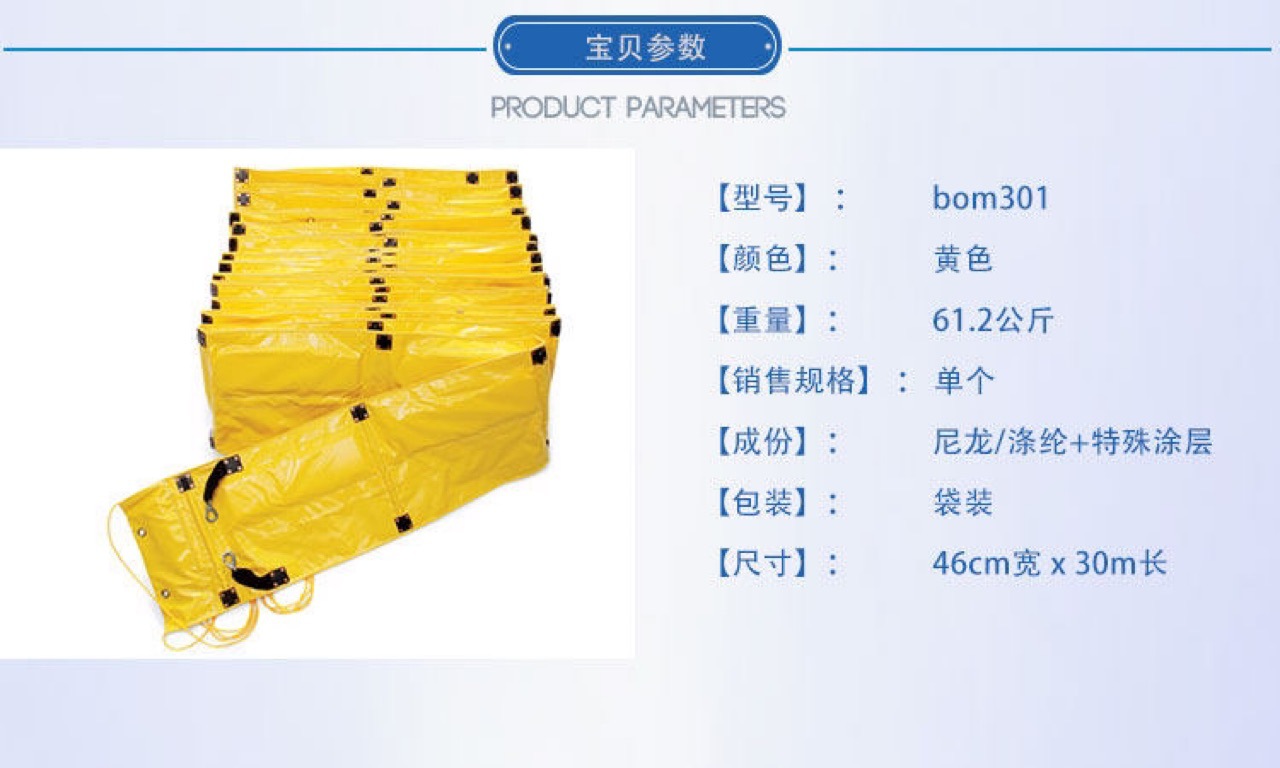 宝贝参数

PRODUCT PARAMETERS

【型号】： bom301

【颜色】： 黄色

【重量】： 61.2公斤

【销售规格】： 单个

【成份】： 尼龙/涤纶+特殊涂层

【包装】： 袋装

【尺寸】： 46cm宽 x 30m长